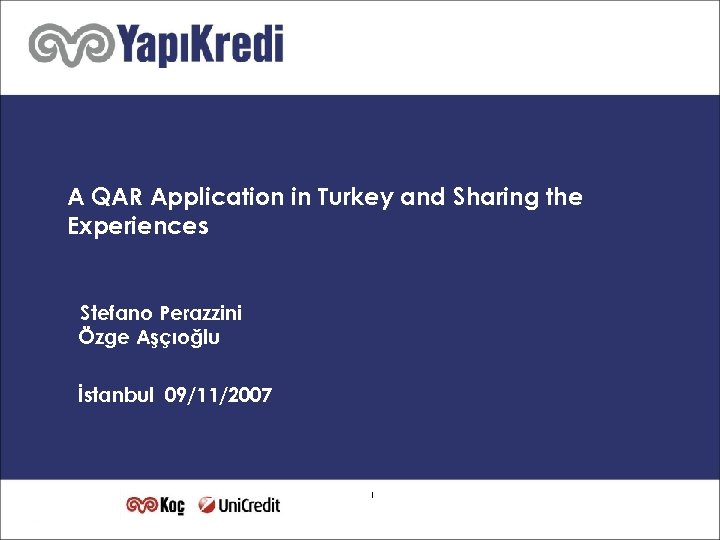 YapıKredi

A QAR Application in Turkey and Sharing the Experiences

Stefano Perazzini
Özge Aşçıoğlu

İstanbul 09/11/2007

Koç UniCredit

1